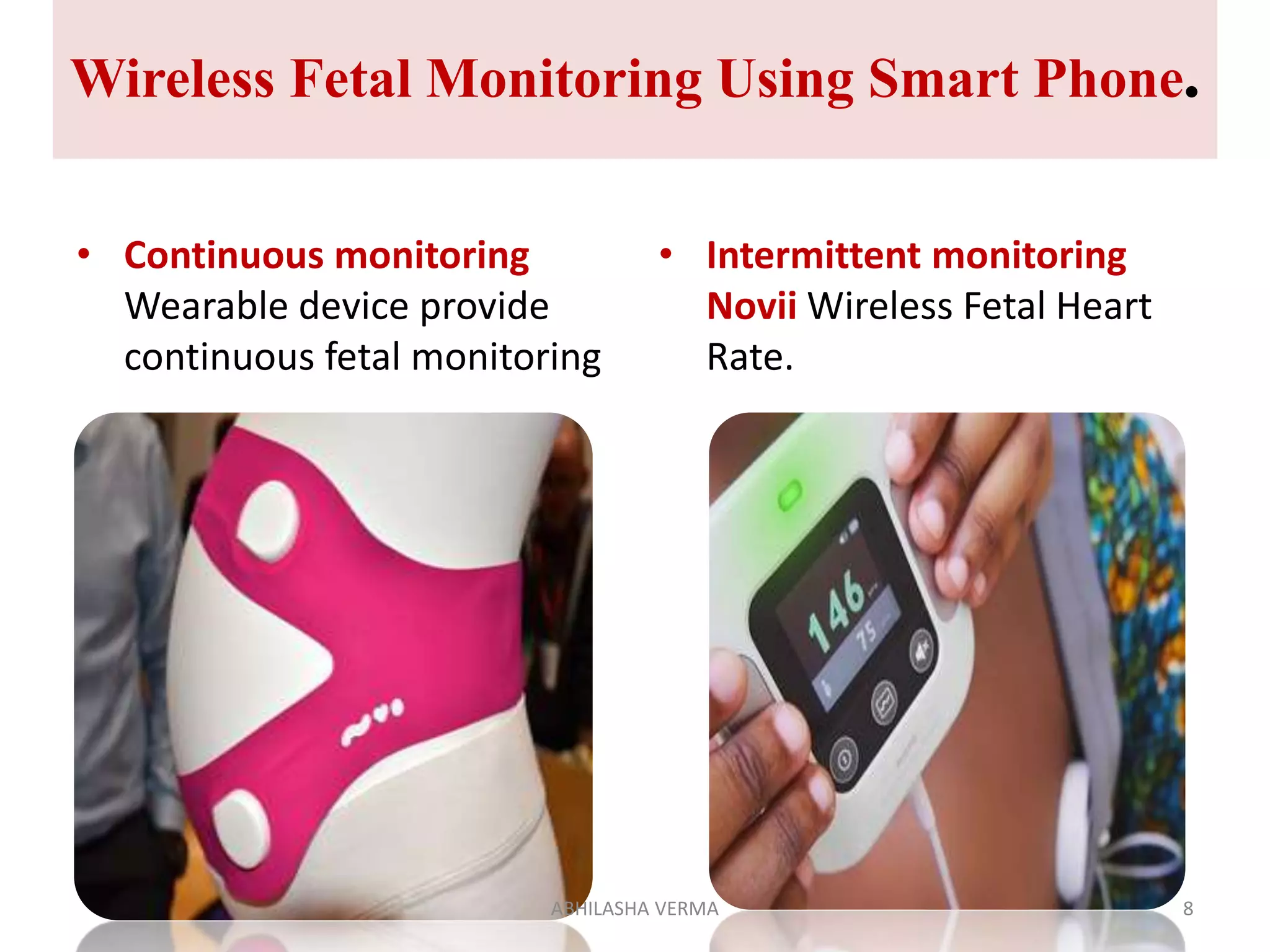 Wireless Fetal Monitoring Using Smart Phone.

• Continuous monitoring
Wearable device provide continuous fetal monitoring

• Intermittent monitoring
Novii Wireless Fetal Heart Rate.

146

75

ABHILASHA VERMA

8